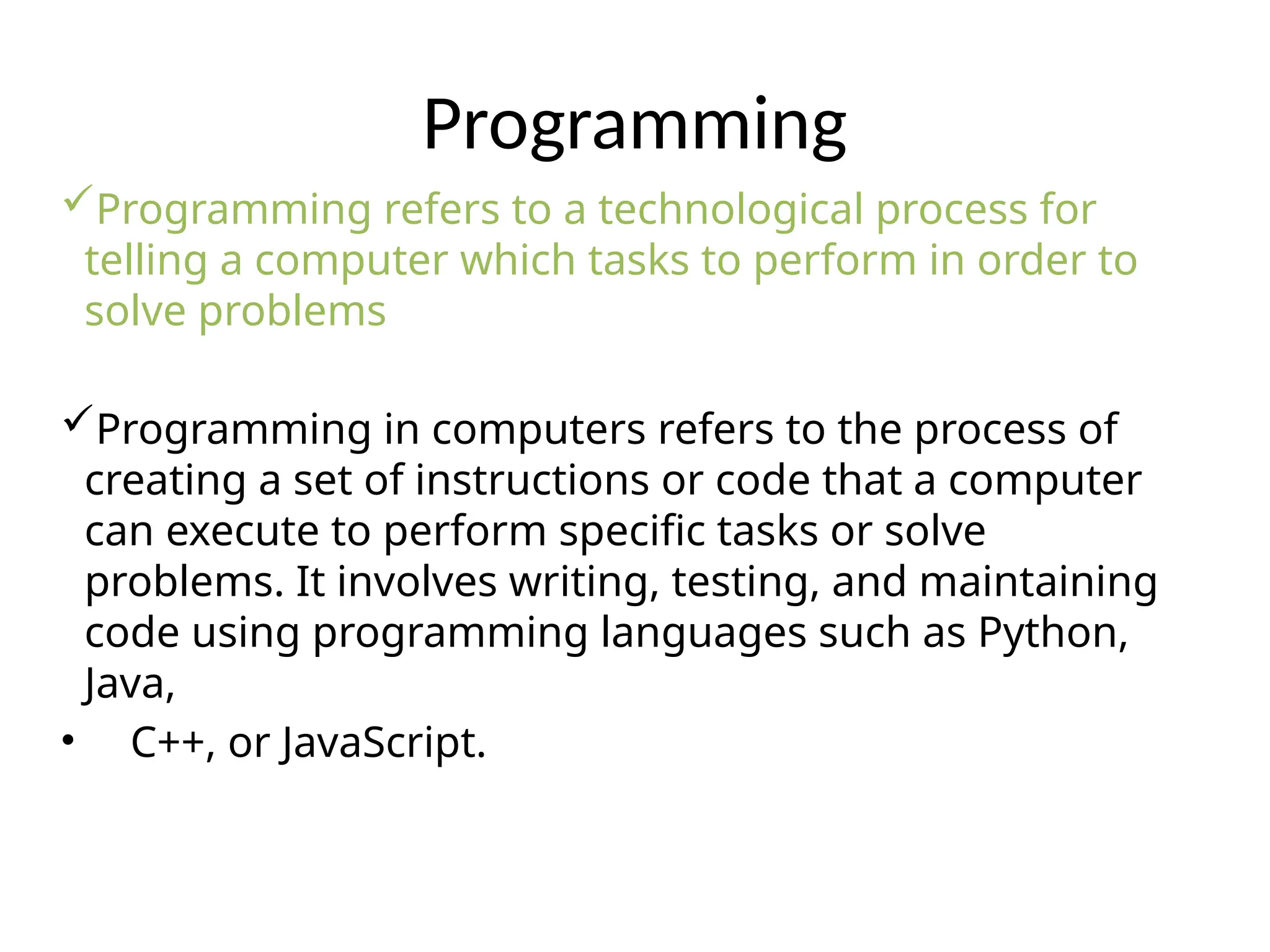 Programming

✓Programming refers to a technological process for telling a computer which tasks to perform in order to solve problems

✓Programming in computers refers to the process of creating a set of instructions or code that a computer can execute to perform specific tasks or solve problems. It involves writing, testing, and maintaining code using programming languages such as Python, Java,

• C++, or JavaScript.